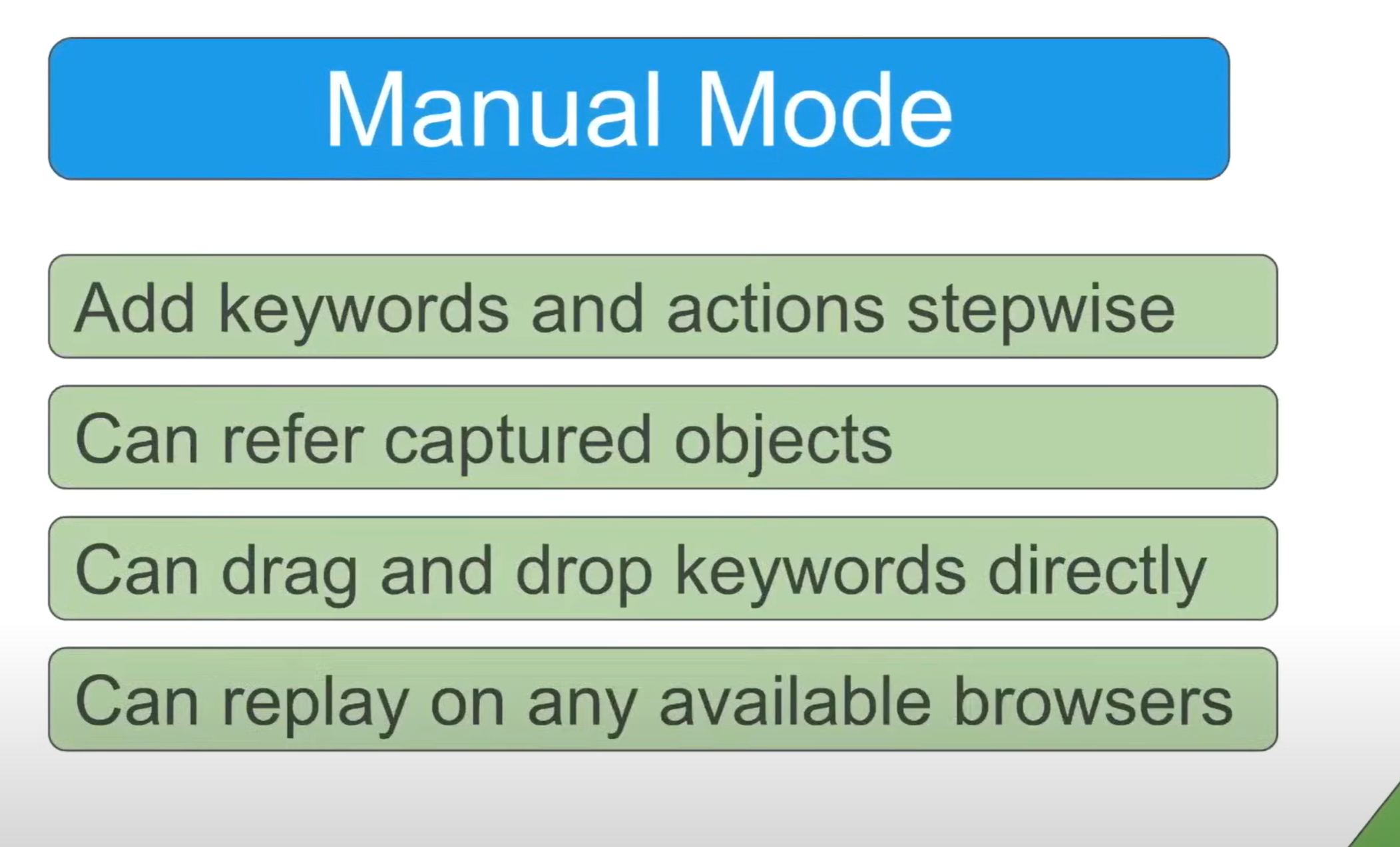 Manual Mode

Add keywords and actions stepwise

Can refer captured objects

Can drag and drop keywords directly

Can replay on any available browsers